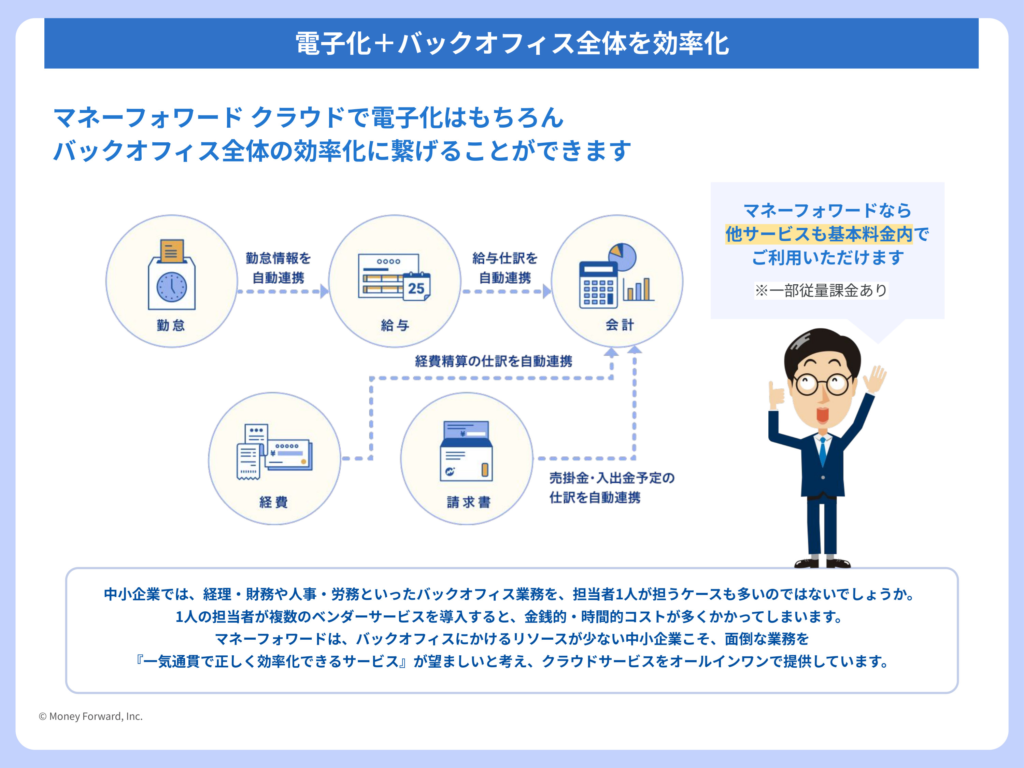 電子化＋バックオフィス全体を効率化

マネーフォワード クラウドで電子化はもちろん
バックオフィス全体の効率化に繋げることができます

マネーフォワードなら
他サービスも基本料金内で
ご利用いただけます

※一部従量課金あり

勤怠

勤怠情報を
自動連携

25

給与

給与仕訳を
自動連携

会計

経費精算の仕訳を自動連携

経費

請求書

売掛金・入出金予定の
仕訳を自動連携

中小企業では、経理・財務や人事・労務といったバックオフィス業務を、担当者1人が担うケースも多いのではないでしょうか。
1人の担当者が複数のベンダーサービスを導入すると、金銭的・時間的コストが多くかかってしまいます。
マネーフォワードは、バックオフィスにかけるリソースが少ない中小企業こそ、面倒な業務を
『一気通貫で正しく効率化できるサービス』が望ましいと考え、クラウドサービスをオールインワンで提供しています。

© Money Forward, Inc.